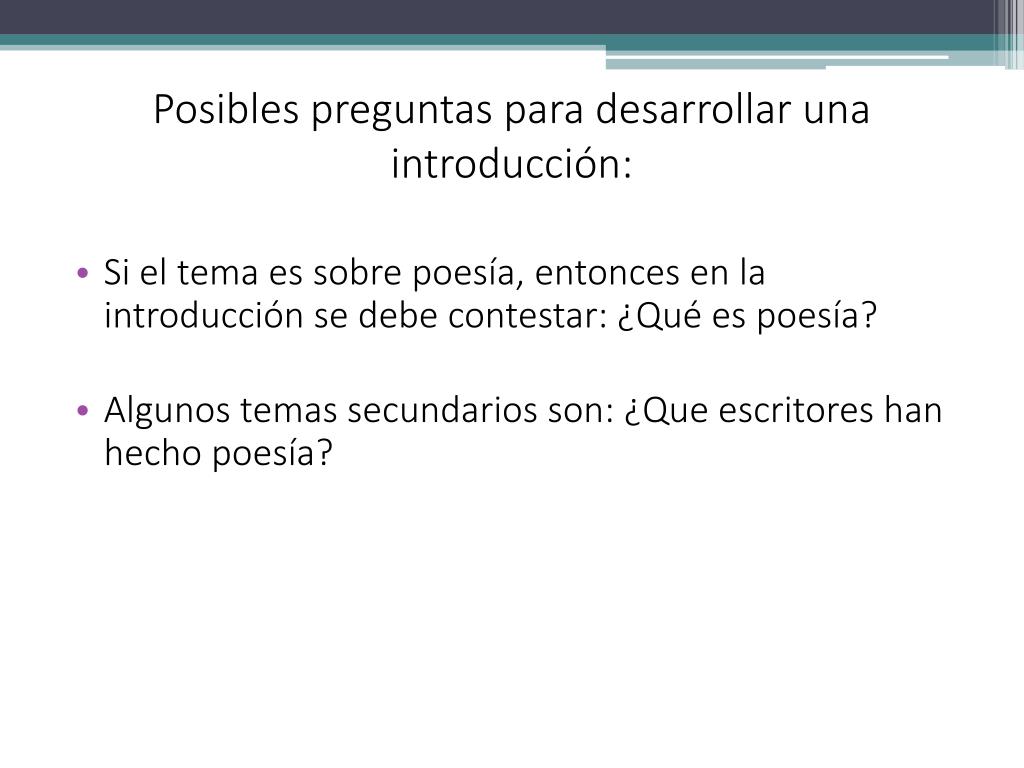 Posibles preguntas para desarrollar una introducción:

• Si el tema es sobre poesía, entonces en la introducción se debe contestar: ¿Qué es poesía?

• Algunos temas secundarios son: ¿Que escritores han hecho poesía?